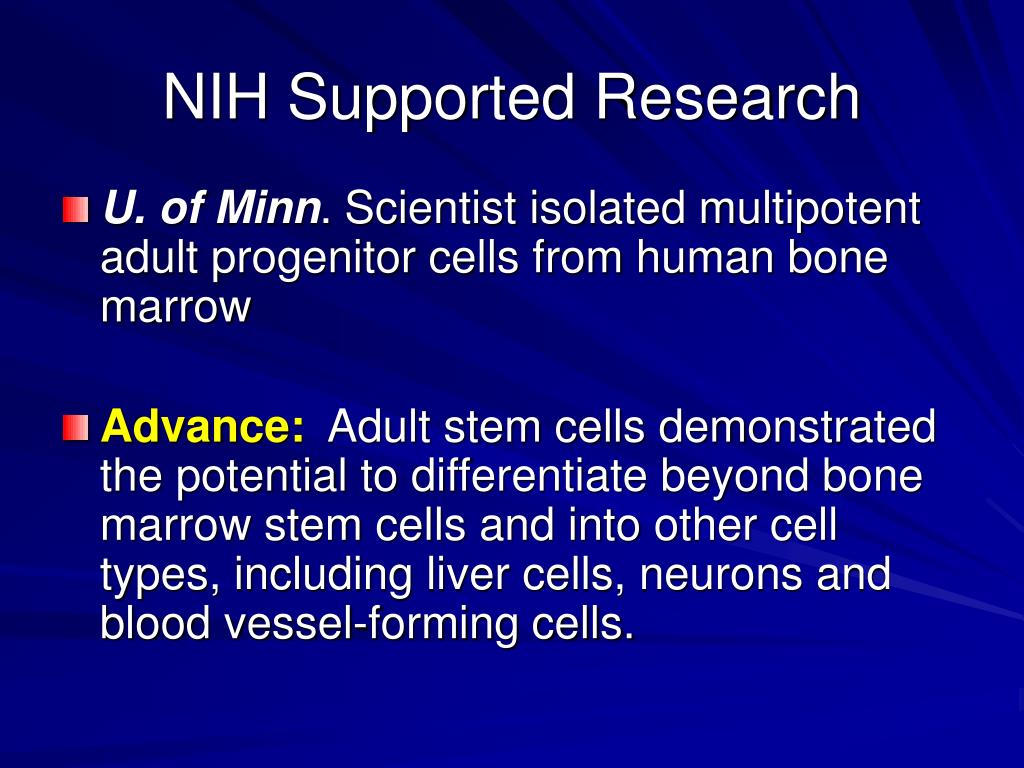 NIH Supported Research

U. of Minn. Scientist isolated multipotent adult progenitor cells from human bone marrow

Advance: Adult stem cells demonstrated the potential to differentiate beyond bone marrow stem cells and into other cell types, including liver cells, neurons and blood vessel-forming cells.